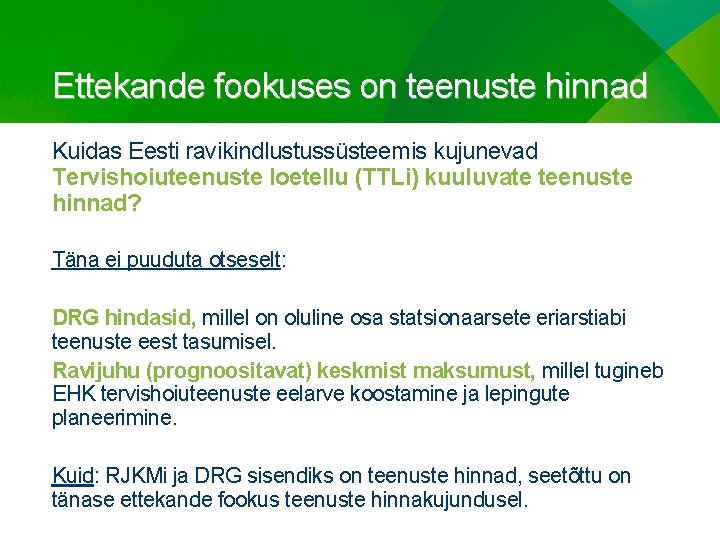 Ettekande fookuses on teenuste hinnad

Kuidas Eesti ravikindlustussüsteemis kujunevad Tervishoiuteenuste loetellu (TTLi) kuuluvate teenuste hinnad?

Täna ei puuduta otseselt:

DRG hindasid, millel on oluline osa statsionaarsete eriarstiabi teenuste eest tasumisel.

Ravijuhu (prognoositavat) keskmist maksumust, millel tugineb EHK tervishoiuteenuste eelarve koostamine ja lepingute planeerimine.

Kuid: RJKMi ja DRG sisendiks on teenuste hinnad, seetõttu on tänase ettekande fookus teenuste hinnakujundusel.